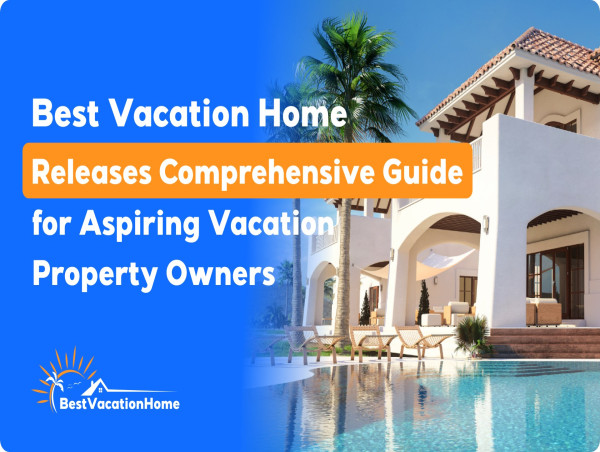 Best Vacation Home
Releases Comprehensive Guide
for Aspiring Vacation Property Owners

BestVacationHome